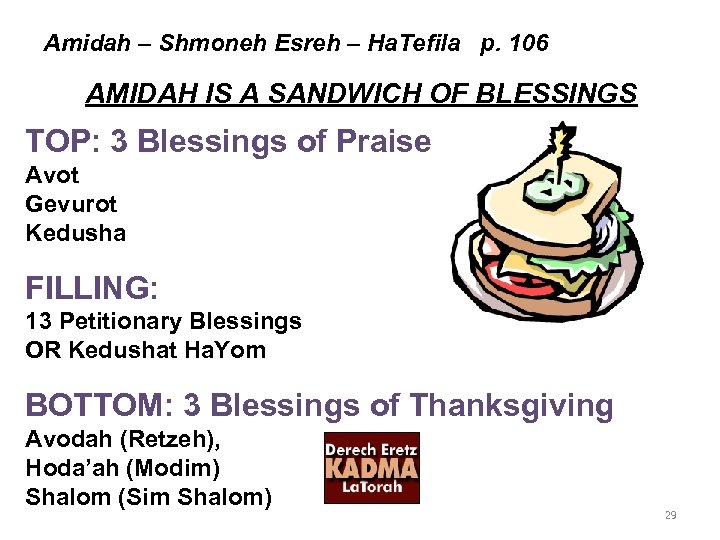 Amidah – Shmoneh Esreh – HaTefila p. 106

AMIDAH IS A SANDWICH OF BLESSINGS

TOP: 3 Blessings of Praise
Avot
Gevurot
Kedusha

FILLING:
13 Petitionary Blessings
OR Kedushat HaYom

BOTTOM: 3 Blessings of Thanksgiving
Avodah (Retzeh),
Hoda'ah (Modim)
Shalom (Sim Shalom)

Derech Eretz
KADMA
LaTorah

29